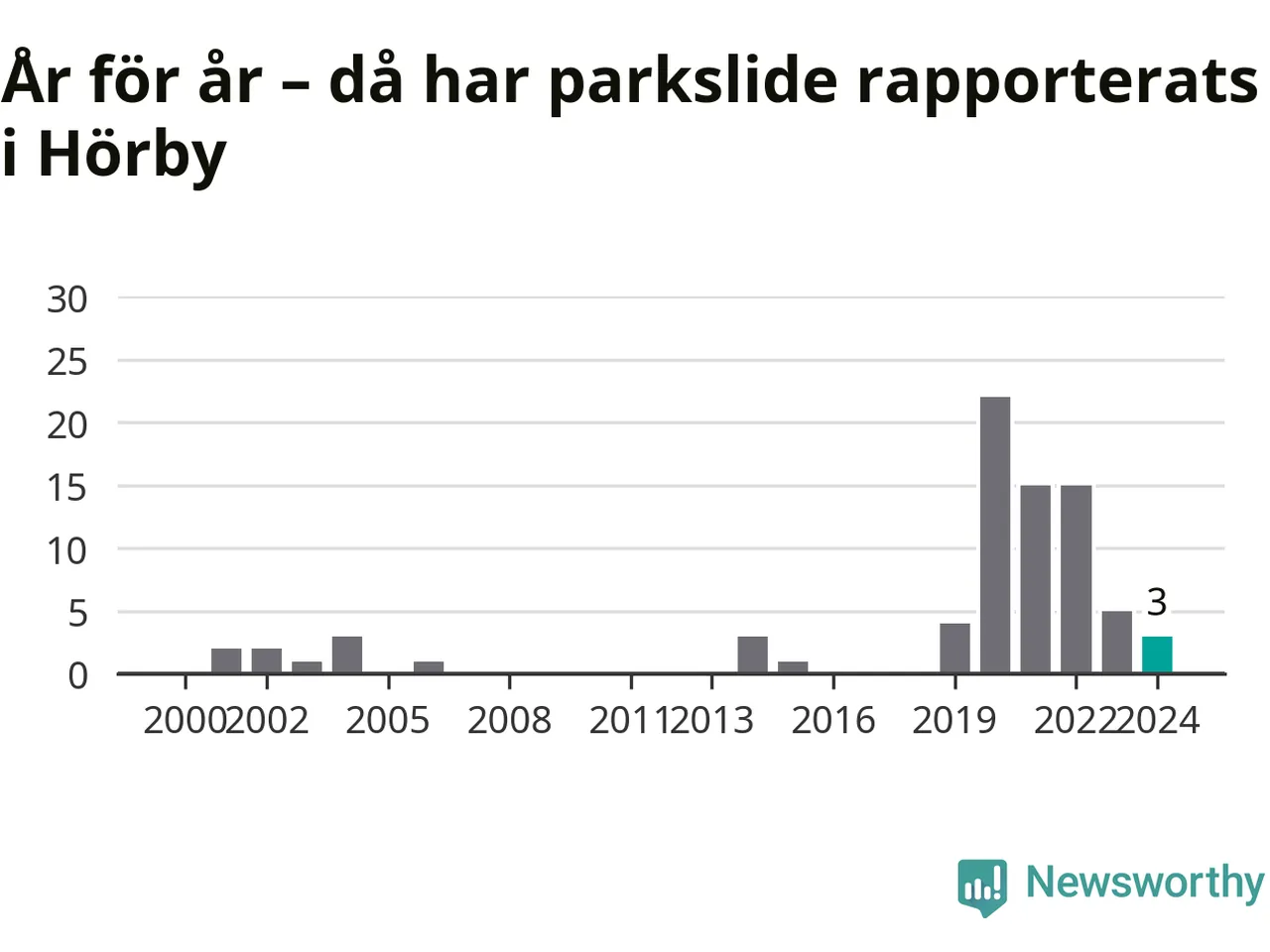 År för år – då har parkslide rapporterats i Hörby

30
25
20
15
10
5
0

3

2000 2002 2005 2008 2011 2013 2016 2019 2022 2024

Newsworthy